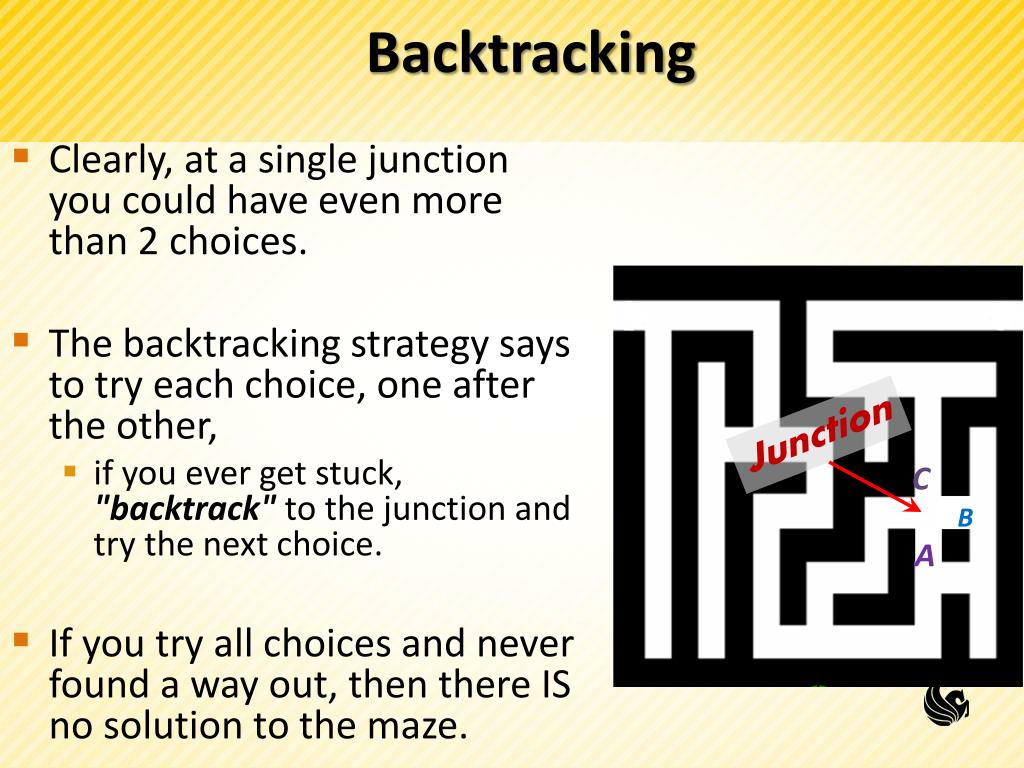 Backtracking

Clearly, at a single junction you could have even more than 2 choices.

The backtracking strategy says to try each choice, one after the other,

if you ever get stuck, "backtrack" to the junction and try the next choice.

If you try all choices and never found a way out, then there IS no solution to the maze.

Junction

C

B

A